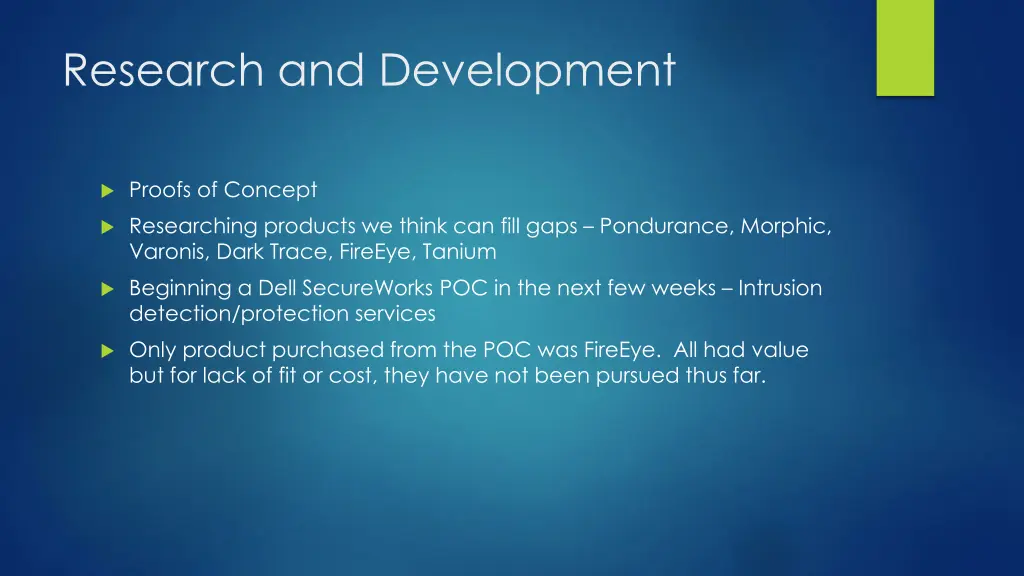 Research and Development

Proofs of Concept

Researching products we think can fill gaps – Pondurance, Morphic, Varonis, Dark Trace, FireEye, Tanium

Beginning a Dell SecureWorks POC in the next few weeks – Intrusion detection/protection services

Only product purchased from the POC was FireEye. All had value but for lack of fit or cost, they have not been pursued thus far.